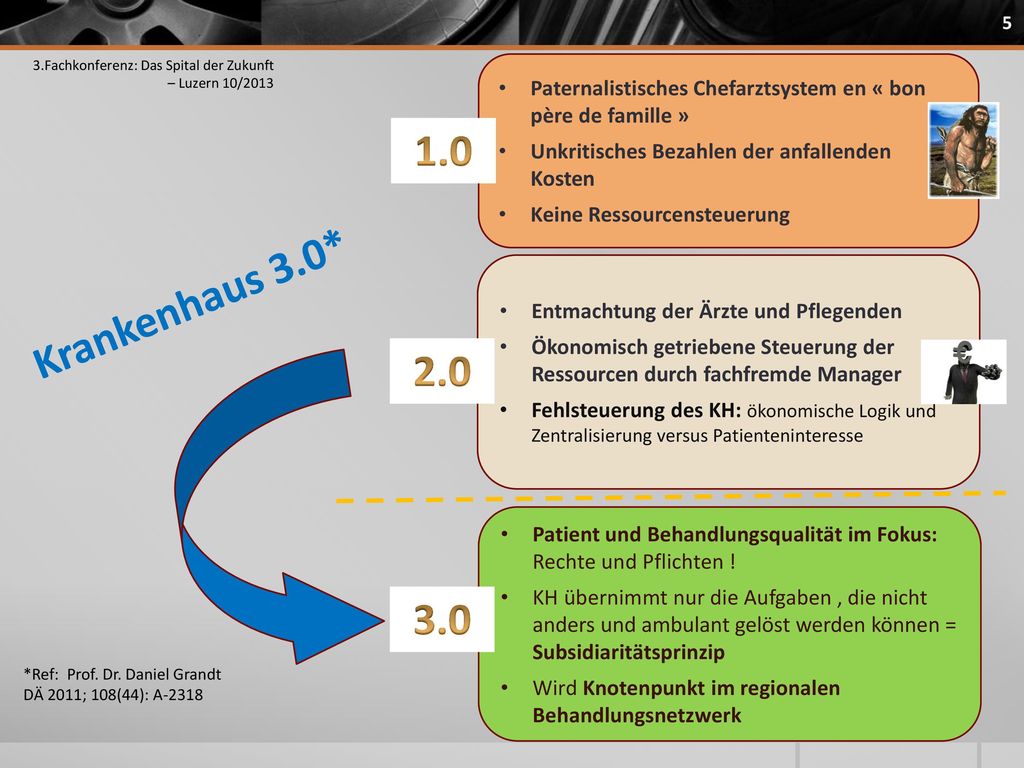 5

3.Fachkonferenz: Das Spital der Zukunft – Luzern 10/2013

Krankenhaus 3.0*

1.0

- Paternalistisches Chefarztsystem en « bon père de famille »
- Unkritisches Bezahlen der anfallenden Kosten
- Keine Ressourcensteuerung

2.0

- Entmachtung der Ärzte und Pflegenden
- Ökonomisch getriebene Steuerung der Ressourcen durch fachfremde Manager
- Fehlsteuerung des KH: ökonomische Logik und Zentralisierung versus Patienteninteresse

3.0

- Patient und Behandlungsqualität im Fokus: Rechte und Pflichten !
- KH übernimmt nur die Aufgaben , die nicht anders und ambulant gelöst werden können = Subsidiaritätsprinzip
- Wird Knotenpunkt im regionalen Behandlungsnetzwerk

*Ref: Prof. Dr. Daniel Grandt DÄ 2011; 108(44): A-2318